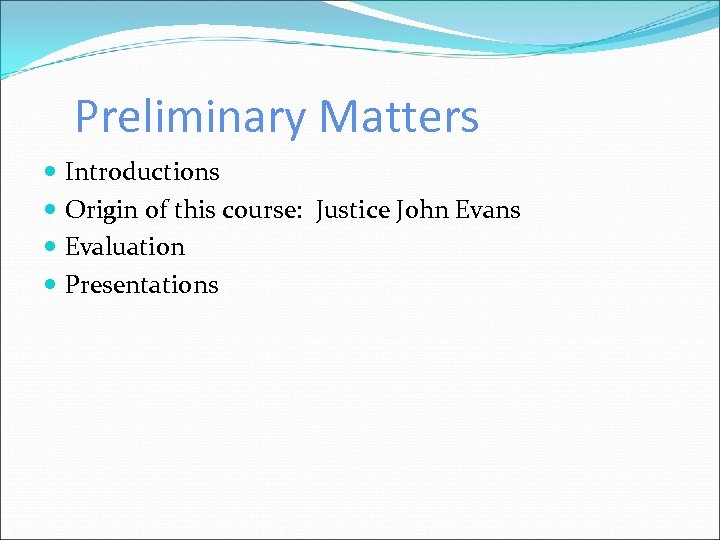 Preliminary Matters

- Introductions
- Origin of this course: Justice John Evans
- Evaluation
- Presentations